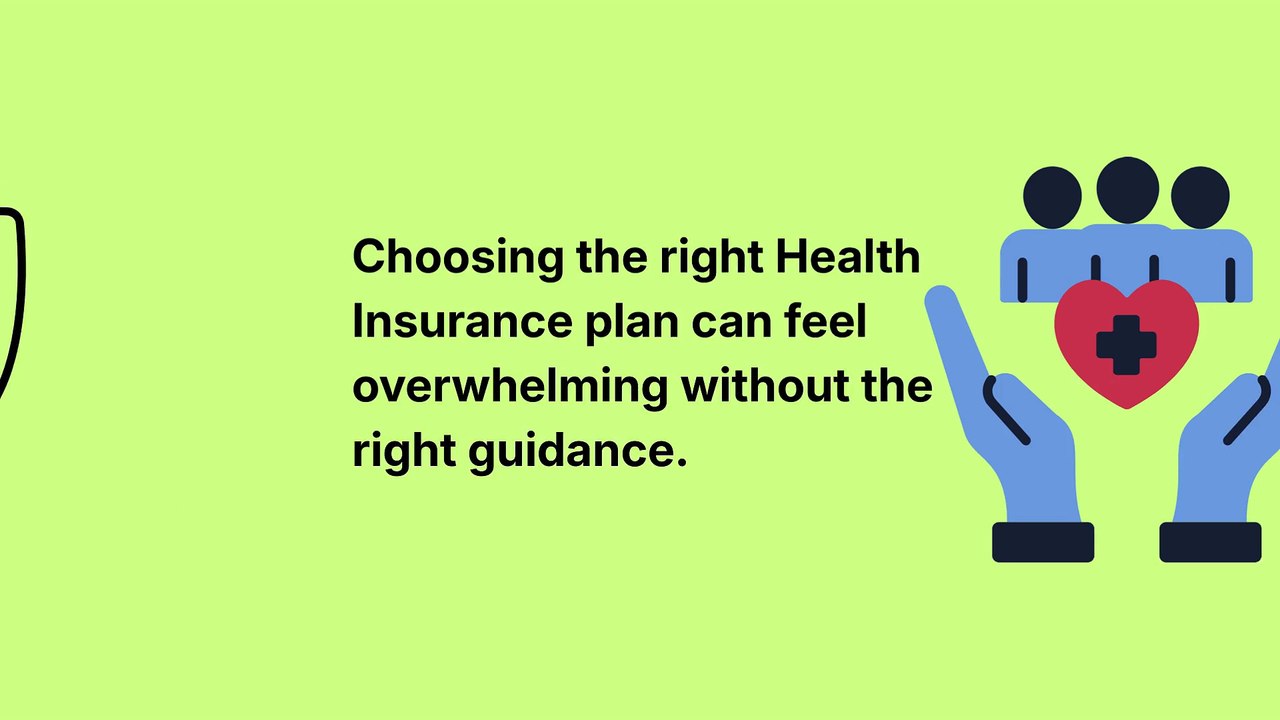 Choosing the right Health Insurance plan can feel overwhelming without the right guidance.